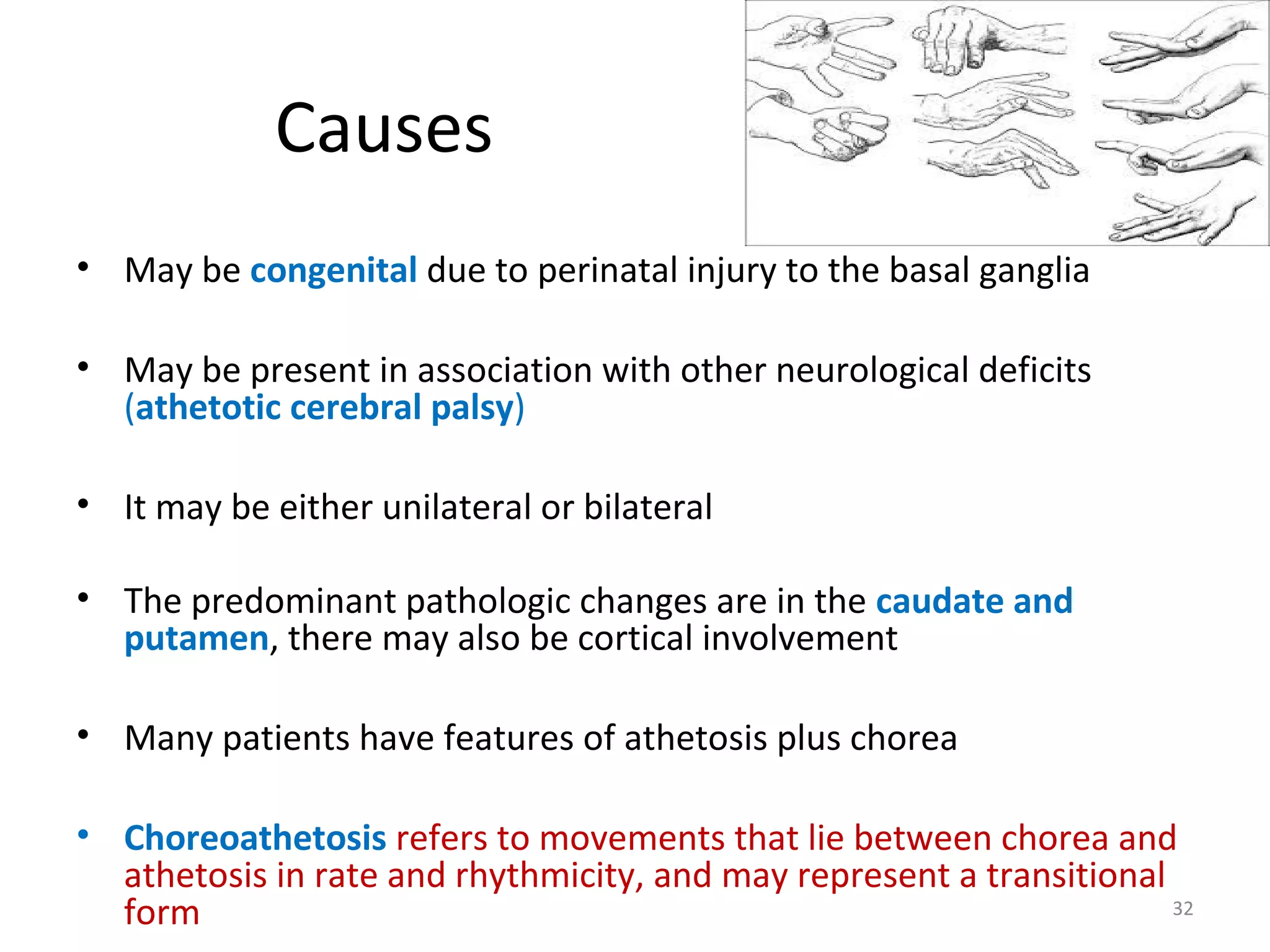 Causes

• May be congenital due to perinatal injury to the basal ganglia

• May be present in association with other neurological deficits (athetotic cerebral palsy)

• It may be either unilateral or bilateral

• The predominant pathologic changes are in the caudate and putamen, there may also be cortical involvement

• Many patients have features of athetosis plus chorea

• Choreoathetosis refers to movements that lie between chorea and athetosis in rate and rhythmicity, and may represent a transitional form

32